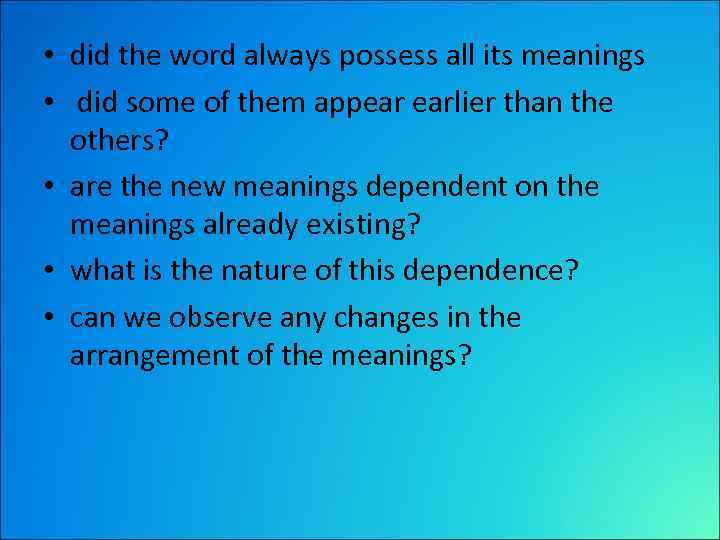 • did the word always possess all its meanings
• did some of them appear earlier than the others?
• are the new meanings dependent on the meanings already existing?
• what is the nature of this dependence?
• can we observe any changes in the arrangement of the meanings?